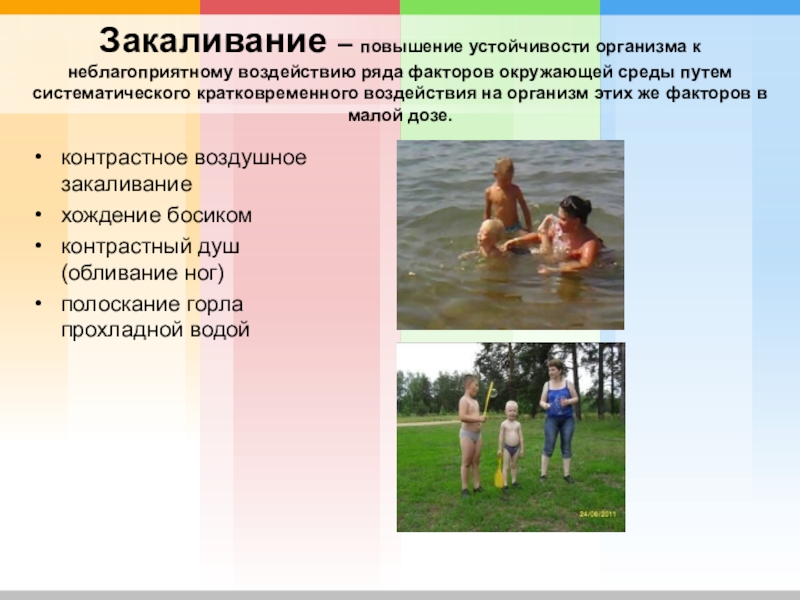 Закаливание – повышение устойчивости организма к неблагоприятному воздействию ряда факторов окружающей среды путем систематического кратковременного воздействия на организм этих же факторов в малой дозе.

• контрастное воздушное закаливание
• хождение босиком
• контрастный душ (обливание ног)
• полоскание горла прохладной водой

24/06/2011